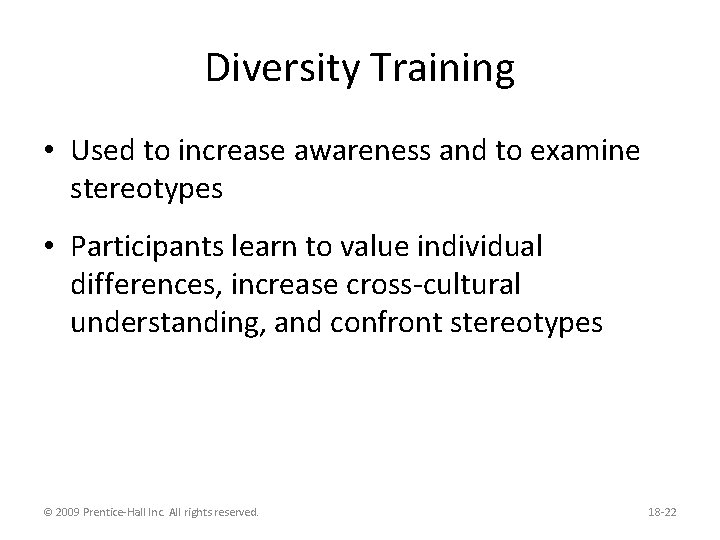 Diversity Training

• Used to increase awareness and to examine stereotypes

• Participants learn to value individual differences, increase cross-cultural understanding, and confront stereotypes

© 2009 Prentice-Hall Inc. All rights reserved.

18-22